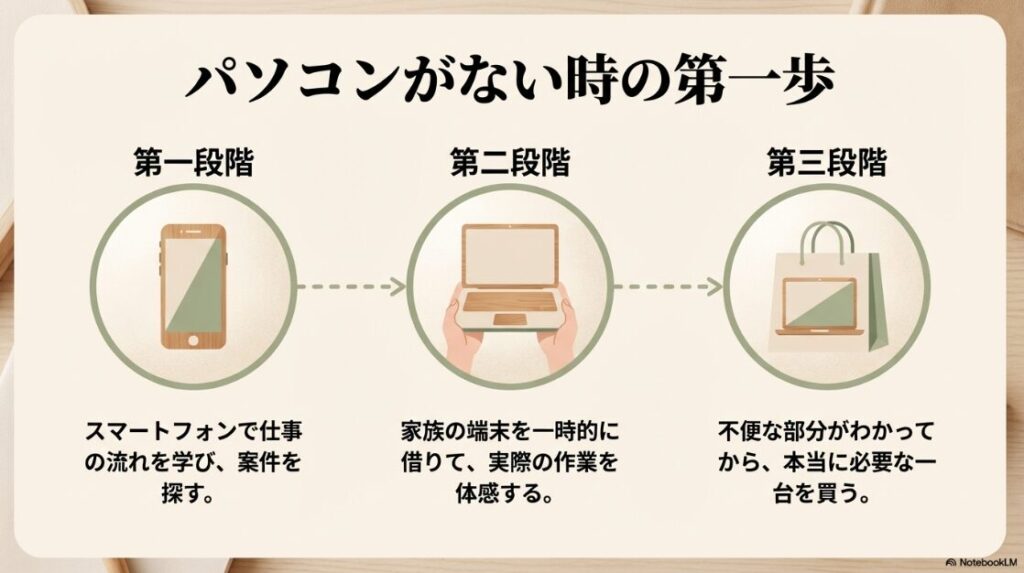 パソコンがない時の第一歩

第一段階

スマートフォンで仕事の流れを学び、案件を探す。

第二段階

家族の端末を一時的に借りて、実際の作業を体感する。

第三段階

不便な部分がわかってから、本当に必要な一台を買う。

NotebookLM